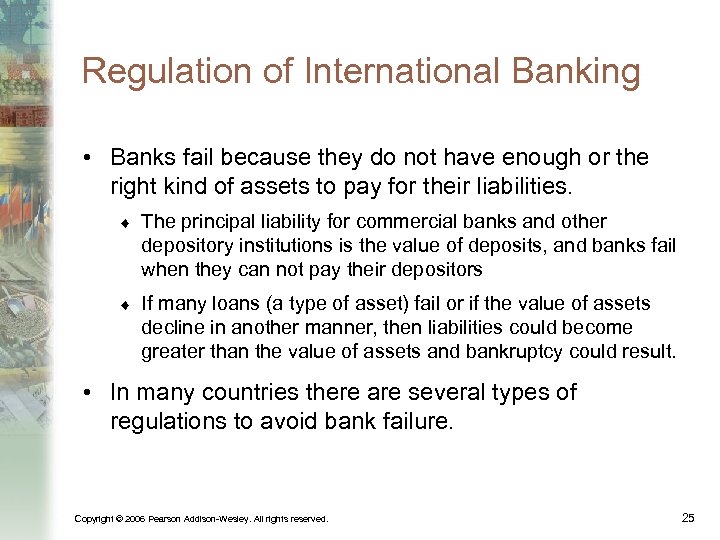 Regulation of International Banking

• Banks fail because they do not have enough or the right kind of assets to pay for their liabilities.

♦ The principal liability for commercial banks and other depository institutions is the value of deposits, and banks fail when they can not pay their depositors

♦ If many loans (a type of asset) fail or if the value of assets decline in another manner, then liabilities could become greater than the value of assets and bankruptcy could result.

• In many countries there are several types of regulations to avoid bank failure.

Copyright © 2006 Pearson Addison-Wesley. All rights reserved.

25